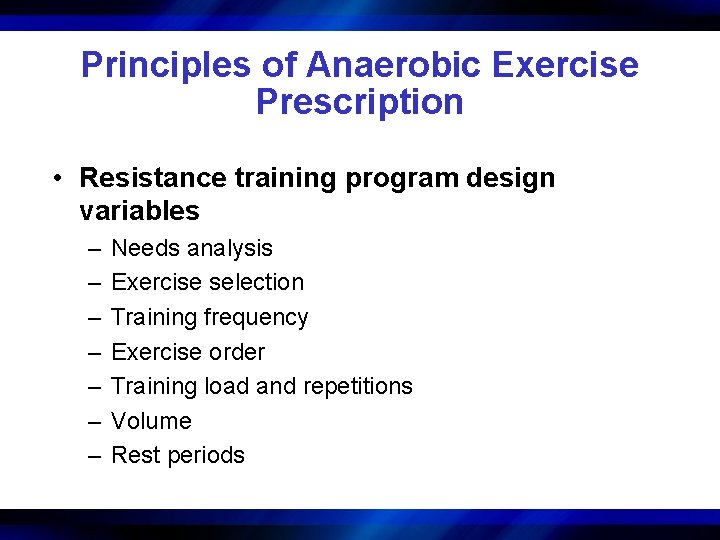 Principles of Anaerobic Exercise Prescription

• Resistance training program design variables
– Needs analysis
– Exercise selection
– Training frequency
– Exercise order
– Training load and repetitions
– Volume
– Rest periods